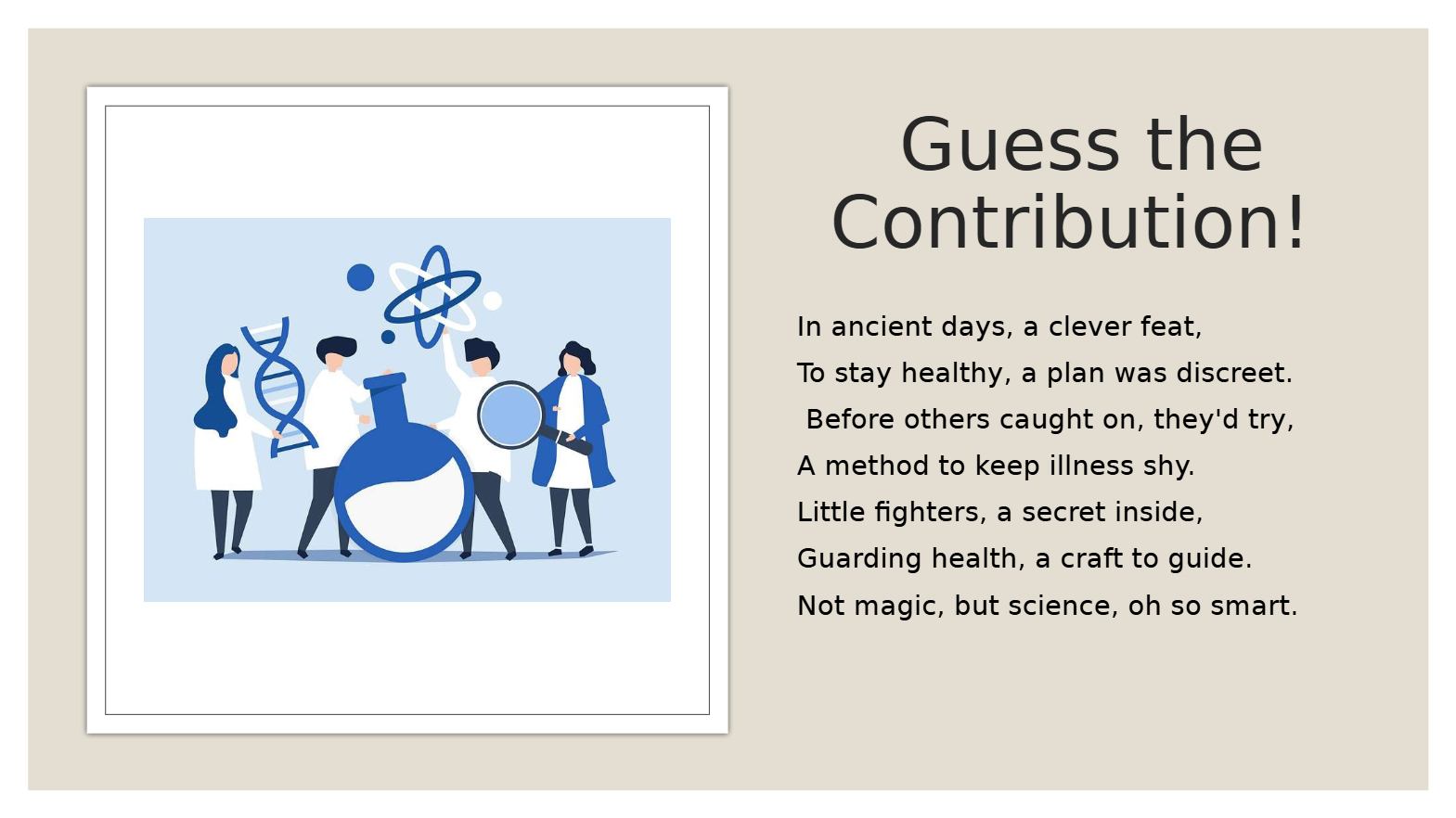 Guess the Contribution!

In ancient days, a clever feat,
To stay healthy, a plan was discreet.
Before others caught on, they'd try,
A method to keep illness shy.
Little fighters, a secret inside,
Guarding health, a craft to guide.
Not magic, but science, oh so smart.